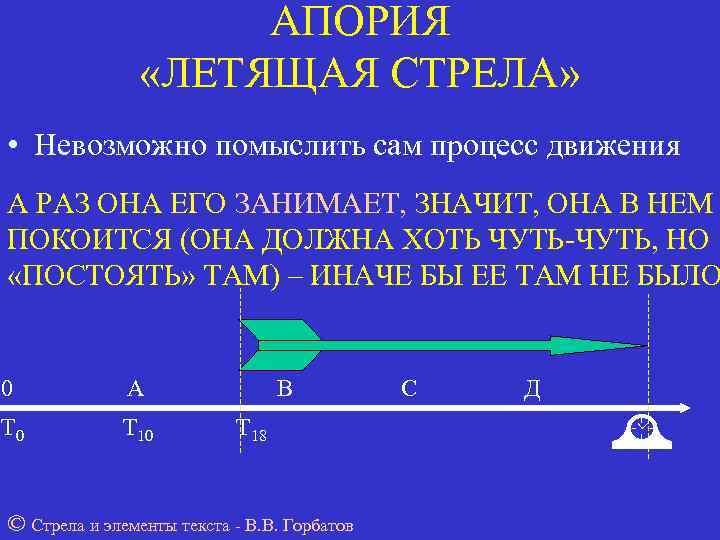 АПОРИЯ
«ЛЕТЯЩАЯ СТРЕЛА»

• Невозможно помыслить сам процесс движения

А РАЗ ОНА ЕГО ЗАНИМАЕТ, ЗНАЧИТ, ОНА В НЕМ ПОКОИТСЯ (ОНА ДОЛЖНА ХОТЬ ЧУТЬ-ЧУТЬ, НО «ПОСТОЯТЬ» ТАМ) – ИНАЧЕ БЫ ЕЕ ТАМ НЕ БЫЛО

0 А В С Д

$T_0$ $T_{10}$ $T_{18}$

© Стрела и элементы текста - В.В. Горбатов